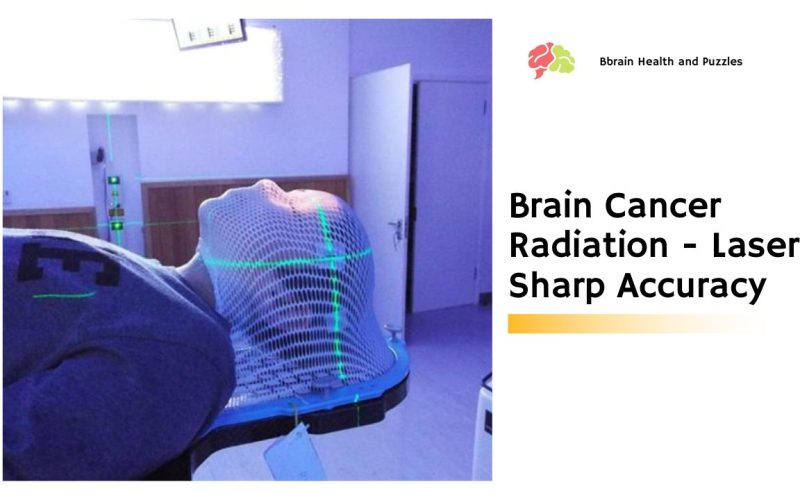 Bbrain Health and Puzzles

Brain Cancer Radiation - Laser Sharp Accuracy